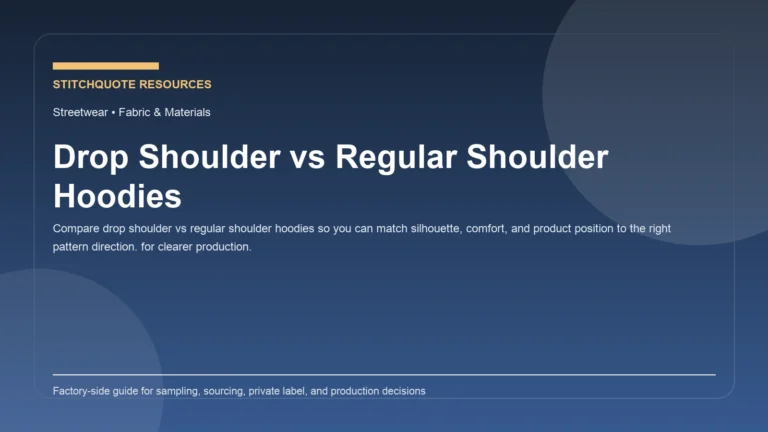 STITCHQUOTE RESOURCES

Streetwear • Fabric & Materials

Drop Shoulder vs Regular Shoulder Hoodies

Compare drop shoulder vs regular shoulder hoodies so you can match silhouette, comfort, and product position to the right pattern direction. for clearer production.

Factory-side guide for sampling, sourcing, private label, and production decisions